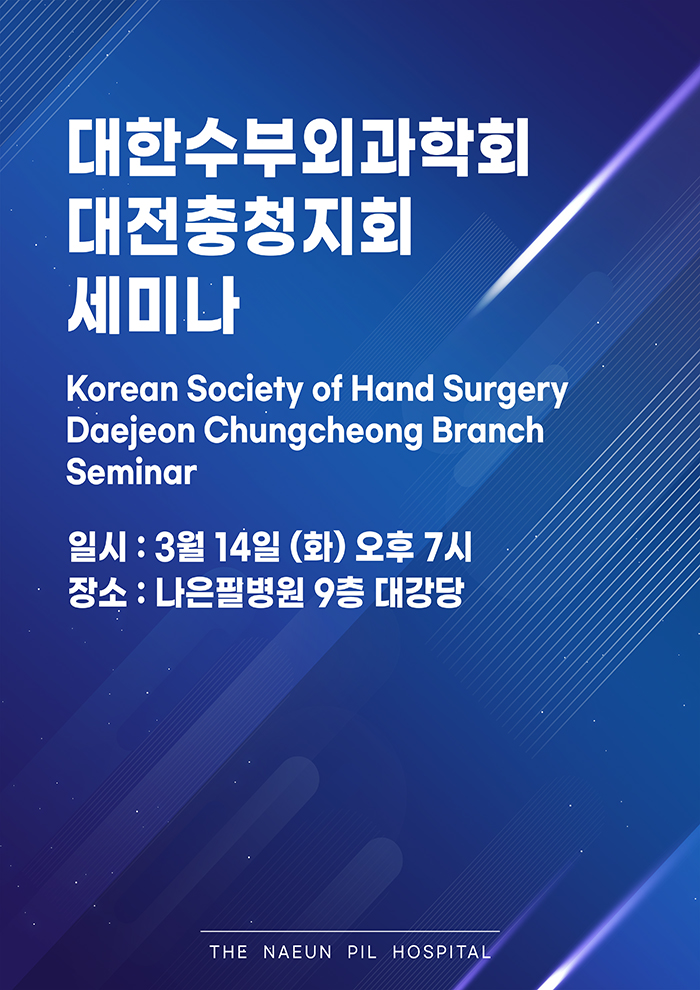 대한수부외과학회
대전충청지회
세미나

Korean Society of Hand Surgery
Daejeon Chungcheong Branch
Seminar

일시 : 3월 14일 (화) 오후 7시
장소 : 나은팔병원 9층 대강당

THE NAEUN PIL HOSPITAL